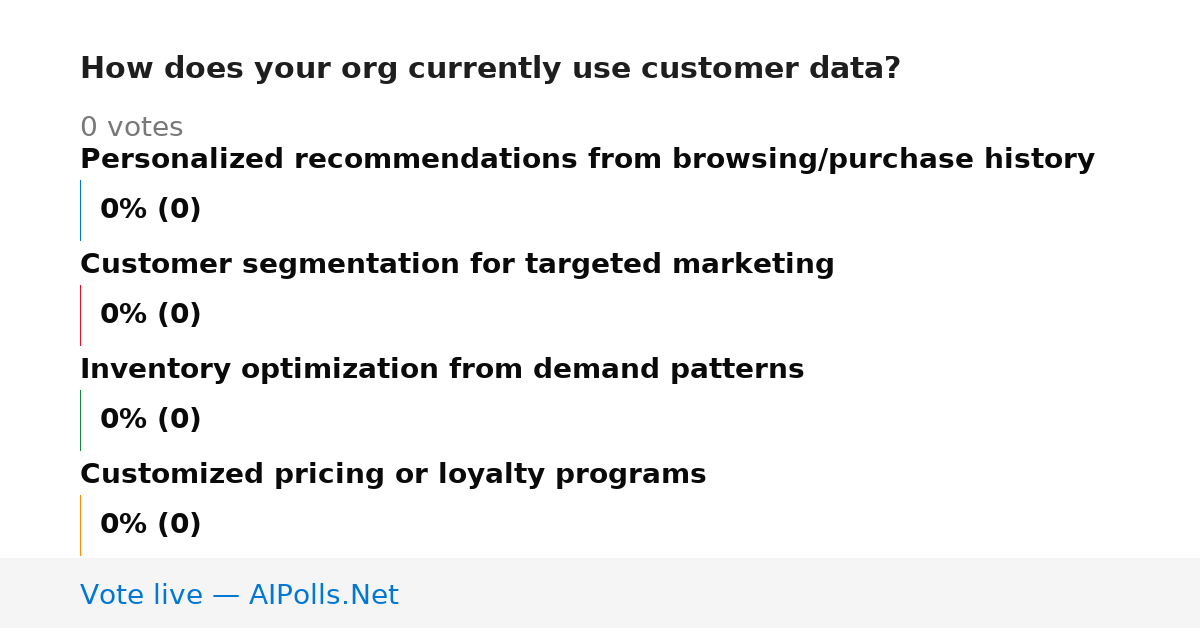 How does your org currently use customer data?

0 votes

Personalized recommendations from browsing/purchase history

0% (0)

Customer segmentation for targeted marketing

0% (0)

Inventory optimization from demand patterns

0% (0)

Customized pricing or loyalty programs

0% (0)

Vote live — AIPolls.Net